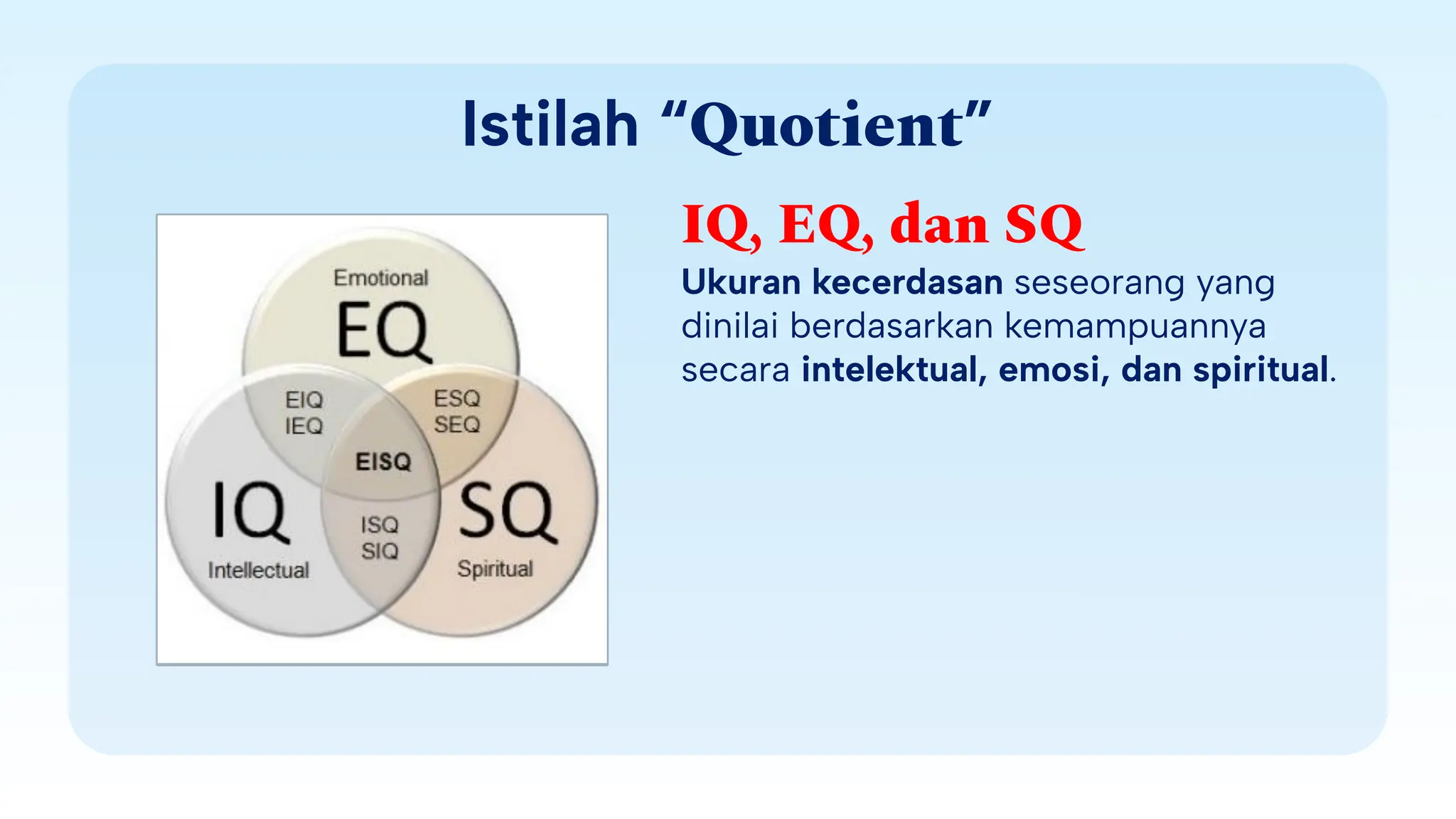 Istilah “Quotient”

Emotional
EQ
EIQ
IEQ
ESQ
SEQ
EISQ
IQ
ISQ
SIQ
SQ
Intellectual
Spiritual

IQ, EQ, dan SQ

Ukuran kecerdasan seseorang yang dinilai berdasarkan kemampuannya secara intelektual, emosi, dan spiritual.